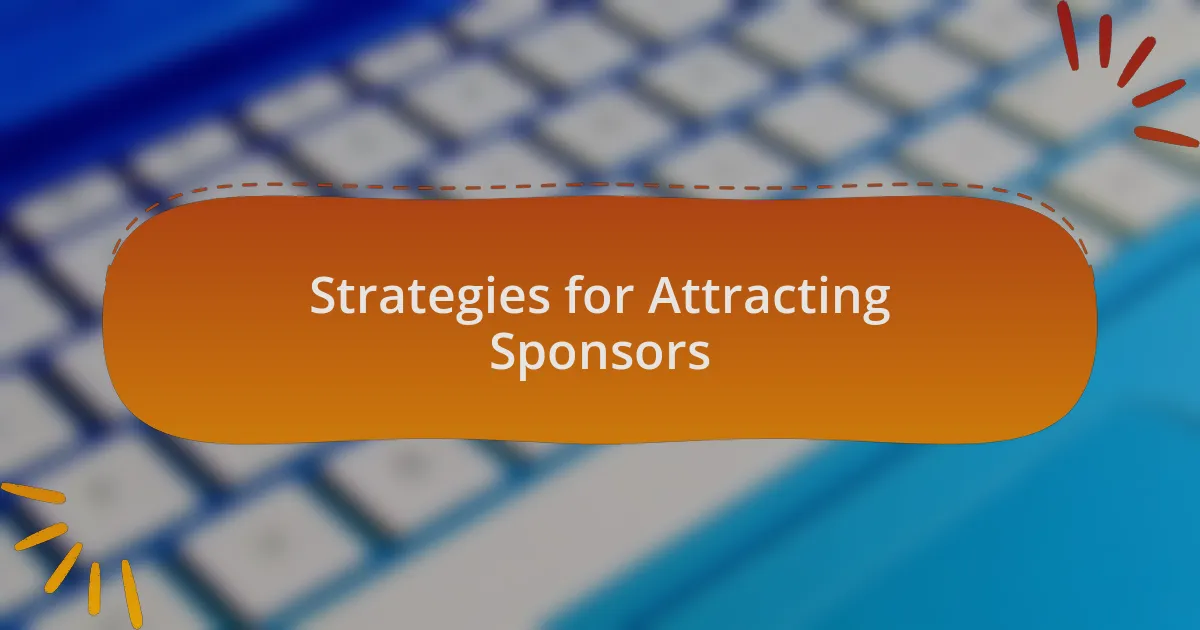 Strategies for Attracting Sponsors